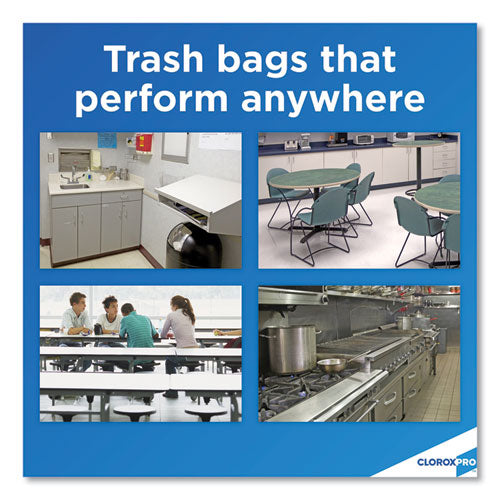 Trash bags that perform anywhere

CLOROXPRO